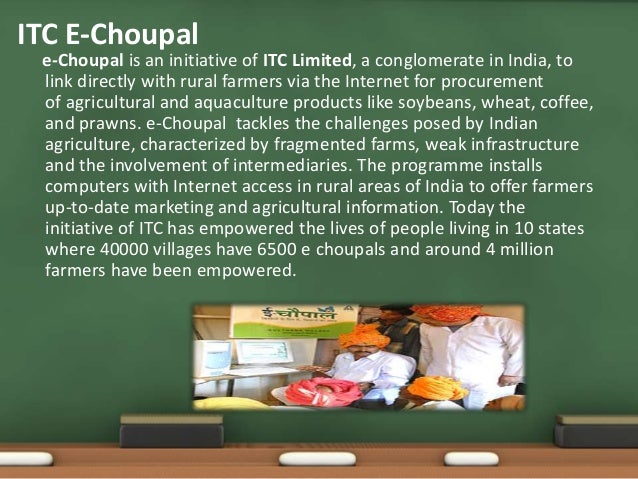 ITC E-Choupal

e-Choupal is an initiative of ITC Limited, a conglomerate in India, to link directly with rural farmers via the Internet for procurement of agricultural and aquaculture products like soybeans, wheat, coffee, and prawns. e-Choupal tackles the challenges posed by Indian agriculture, characterized by fragmented farms, weak infrastructure and the involvement of intermediaries. The programme installs computers with Internet access in rural areas of India to offer farmers up-to-date marketing and agricultural information. Today the initiative of ITC has empowered the lives of people living in 10 states where 40000 villages have 6500 e choupals and around 4 million farmers have been empowered.

ई-चौपाल